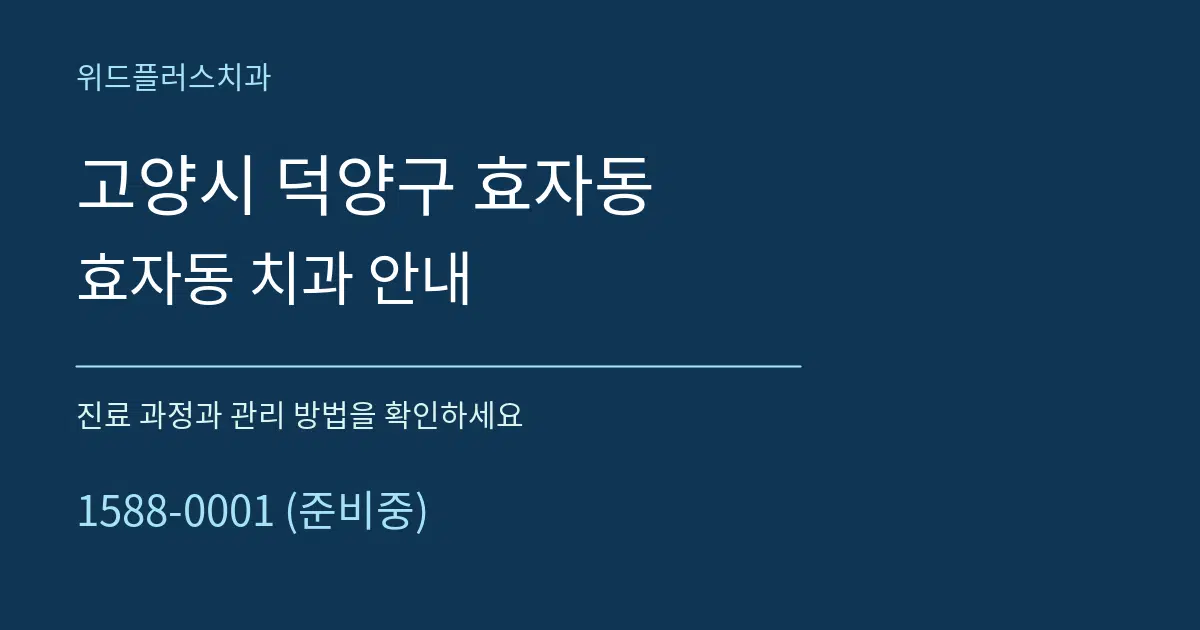 위드플러스치과

고양시 덕양구 효자동

효자동 치과 안내

진료 과정과 관리 방법을 확인하세요

1588-0001 (준비중)